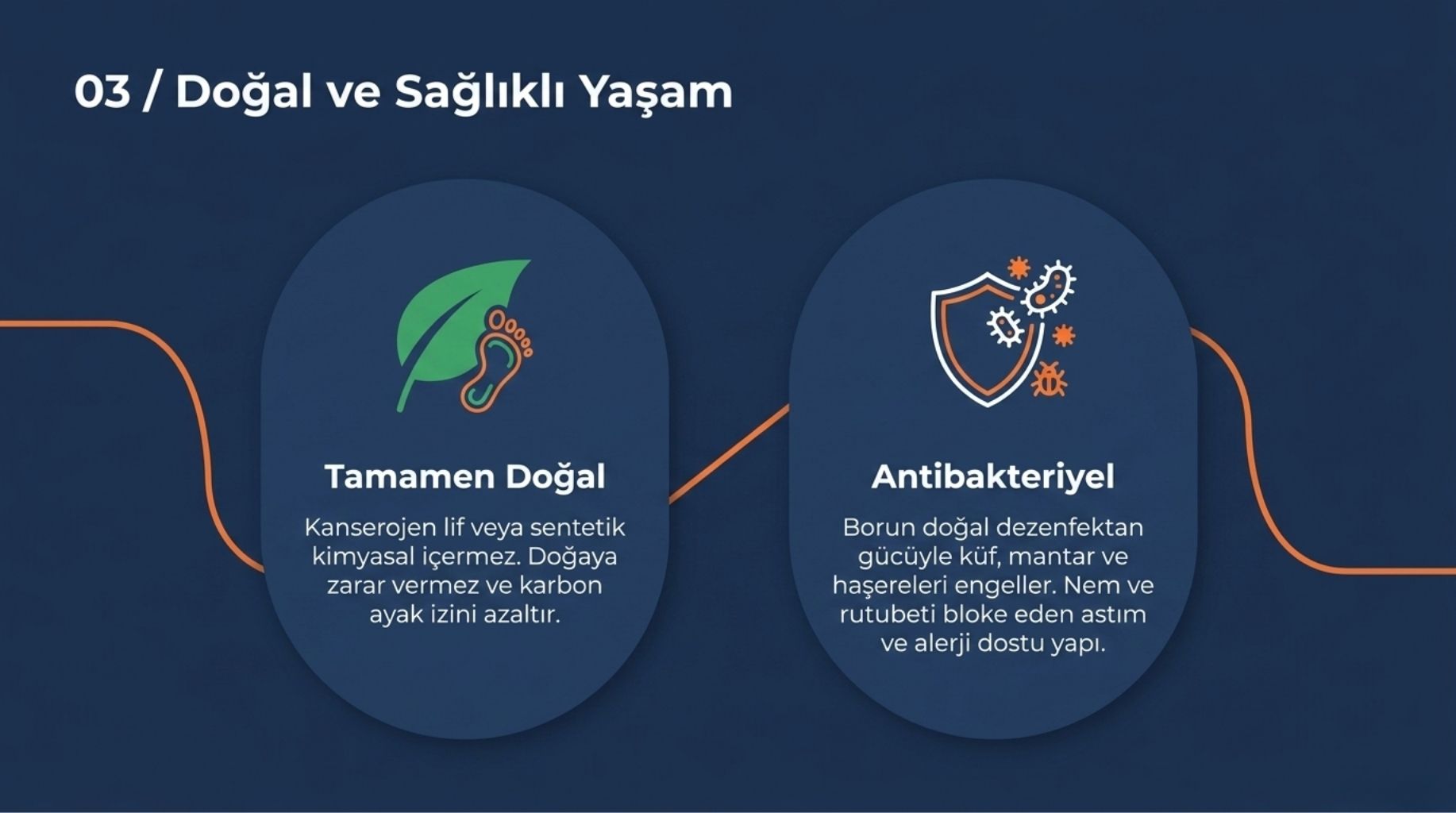 03 / Doğal ve Sağlıklı Yaşam

Tamamen Doğal

Kanserojen lif veya sentetik kimyasal içermez. Doğaya zarar vermez ve karbon ayak izini azaltır.

Antibakteriyel

Borun doğal dezenfektan gücüyle küf, mantar ve haşereleri engeller. Nem ve rutubeti bloke eden astım ve alerji dostu yapı.